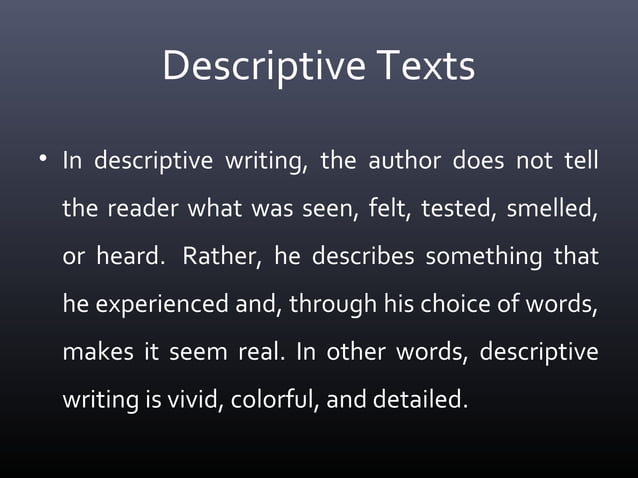 Descriptive Texts

• In descriptive writing, the author does not tell the reader what was seen, felt, tested, smelled, or heard. Rather, he describes something that he experienced and, through his choice of words, makes it seem real. In other words, descriptive writing is vivid, colorful, and detailed.